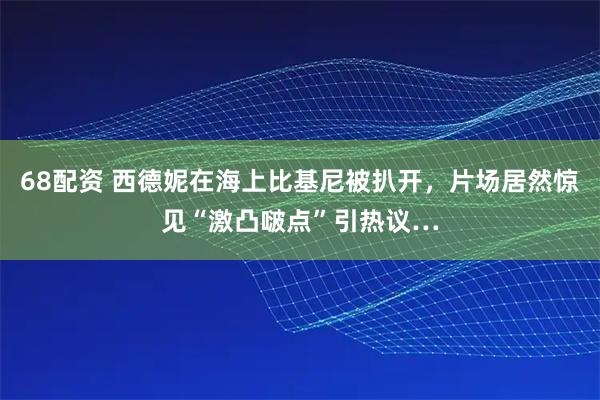 68配资 西德妮在海上比基尼被扒开，片场居然惊见“激凸啵点”引热议...